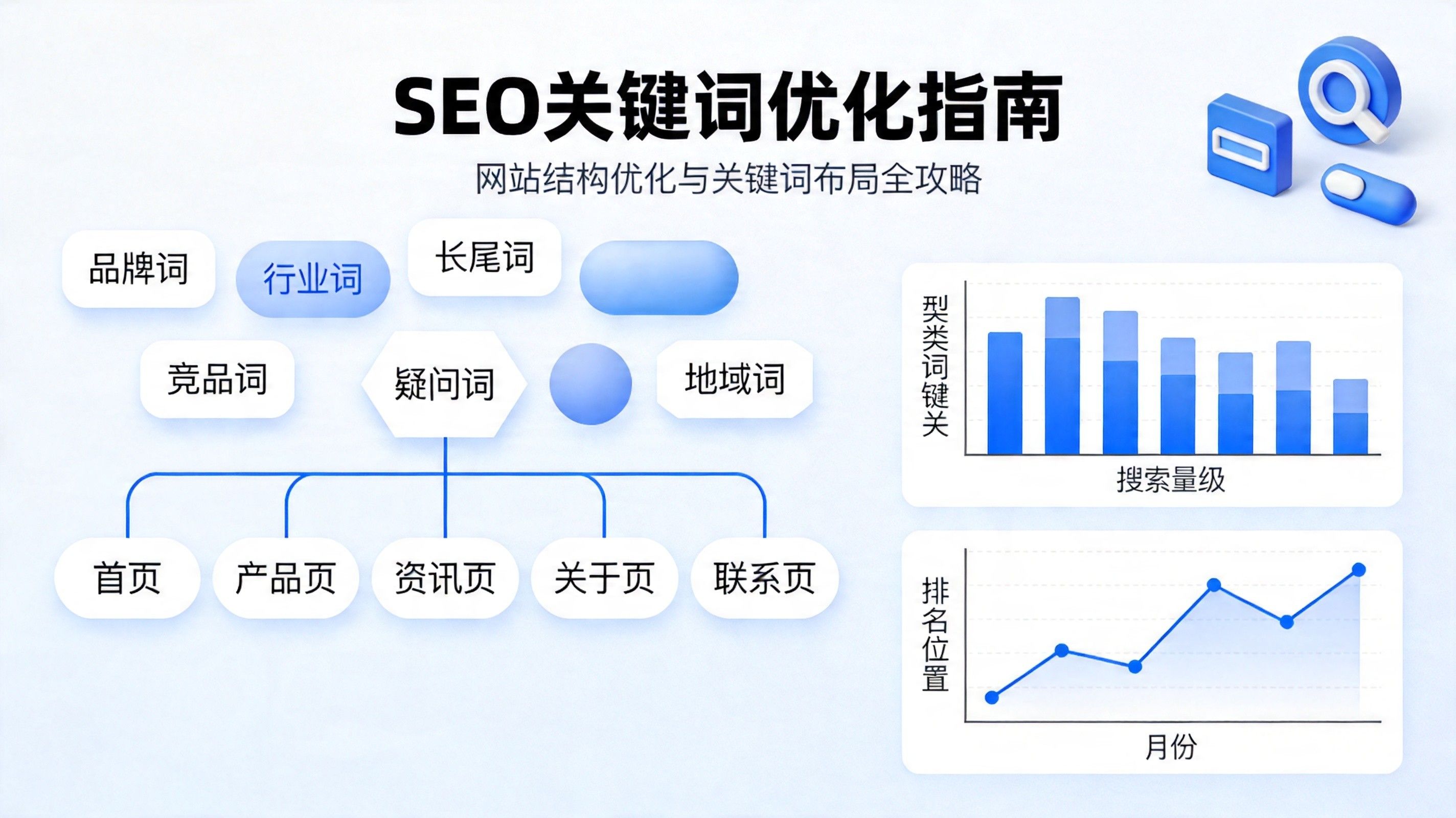 SEO关键词优化指南

网站结构优化与关键词布局全攻略

品牌词

行业词

长尾词

竞品词

疑问词

地域词

首页

产品页

资讯页

关于页

联系页

型类词键关

搜索量级

排名位置

月份